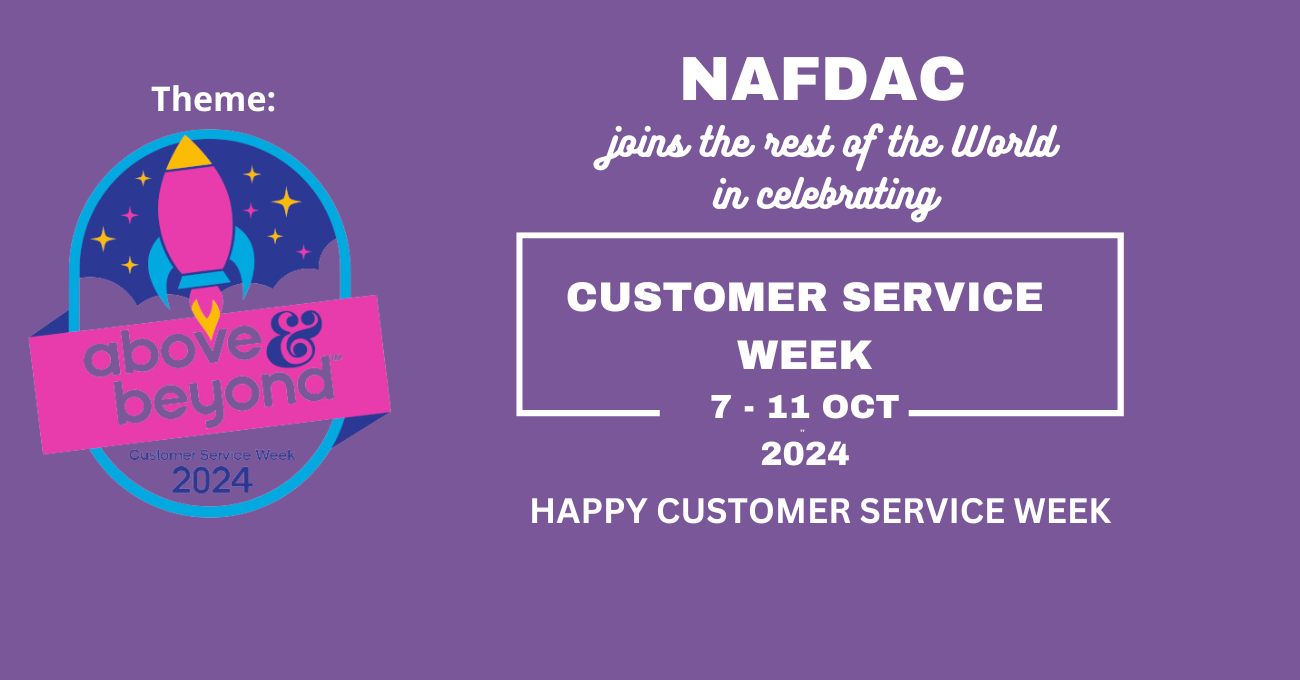 Theme:

above & beyond™

Customer Service Week

2024

NAFDAC

joins the rest of the World in celebrating

CUSTOMER SERVICE WEEK

7 - 11 OCT

2024

HAPPY CUSTOMER SERVICE WEEK